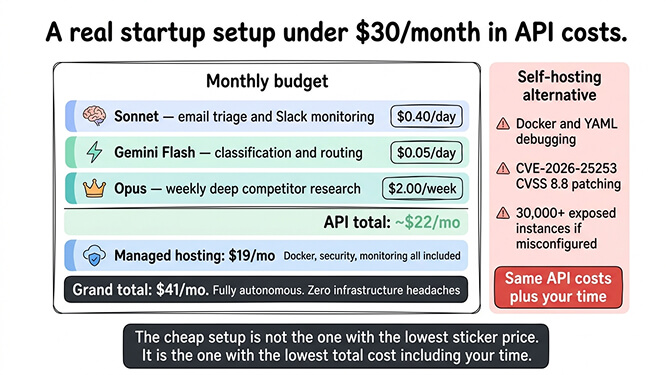 A real startup setup under $30/month in API costs.

Monthly budget

Sonnet — email triage and Slack monitoring $0.40/day

Gemini Flash — classification and routing $0.05/day

Opus — weekly deep competitor research $2.00/week

API total: ~$22/mo

Managed hosting: $19/mo Docker, security, monitoring all included

Grand total: $41/mo. Fully autonomous. Zero infrastructure headaches

Self-hosting alternative

Docker and YAML debugging

CVE-2026-25253 CVSS 8.8 patching

30,000+ exposed instances if misconfigured

Same API costs plus your time

The cheap setup is not the one with the lowest sticker price. It is the one with the lowest total cost including your time.